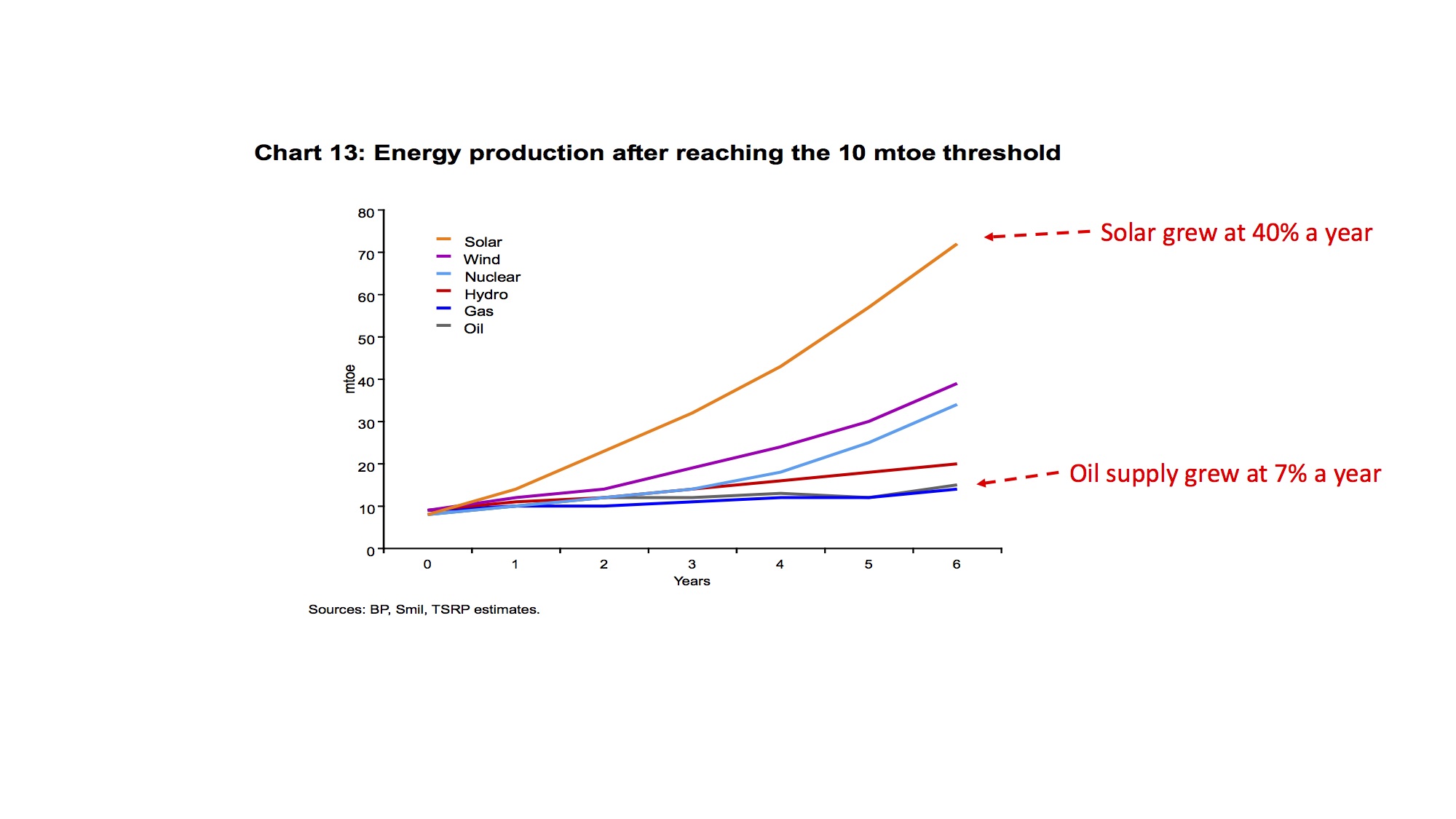 Chart 13: Energy production after reaching the 10 mtoe threshold

80
70
60
50
40
30
20
10
0

mtoe

Solar
Wind
Nuclear
Hydro
Gas
Oil

Solar grew at 40% a year

Oil supply grew at 7% a year

0 1 2 3 4 5 6
Years

Sources: BP, Smil, TSRP estimates.